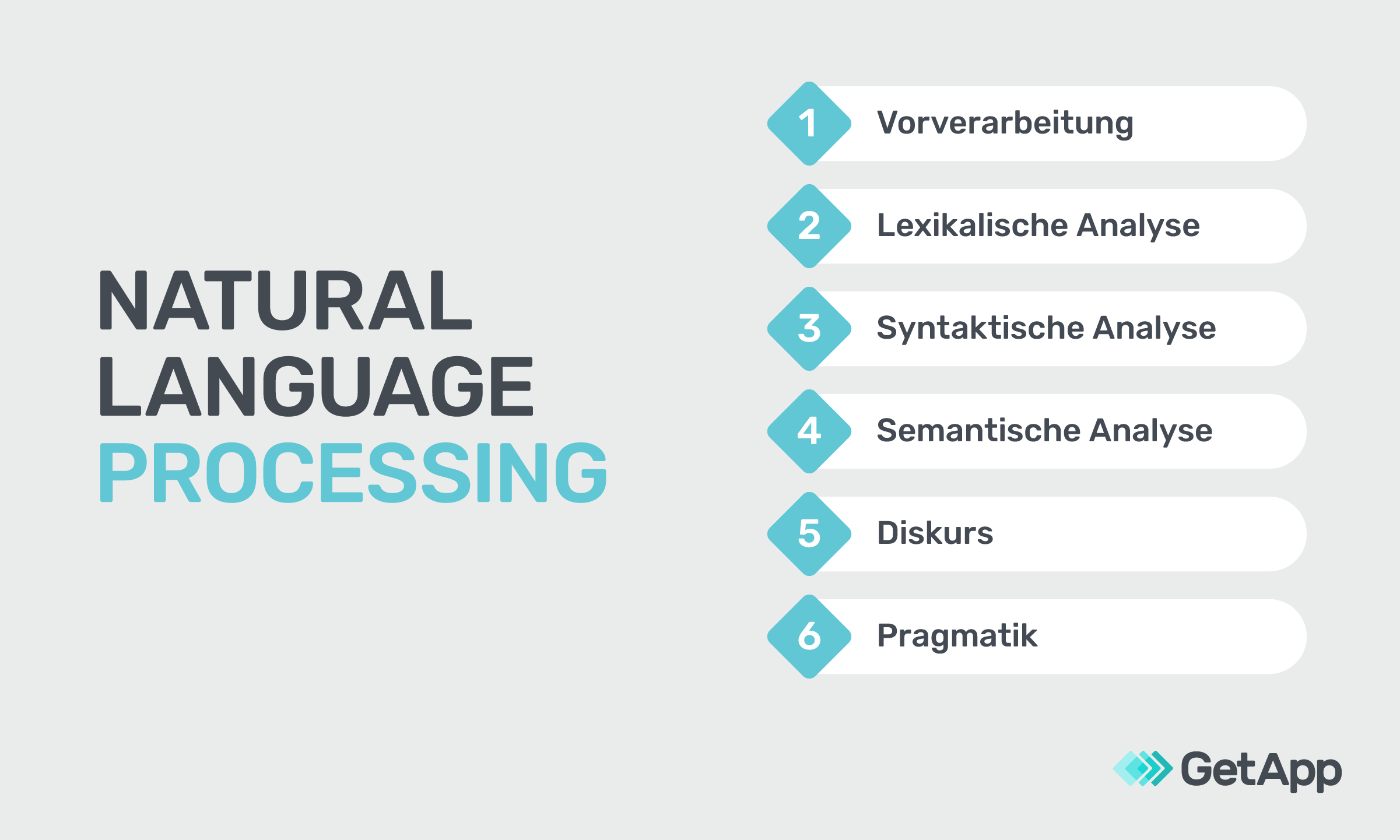 NATURAL LANGUAGE PROCESSING

1 Vorverarbeitung

2 Lexikalische Analyse

3 Syntaktische Analyse

4 Semantische Analyse

5 Diskurs

6 Pragmatik

GetApp